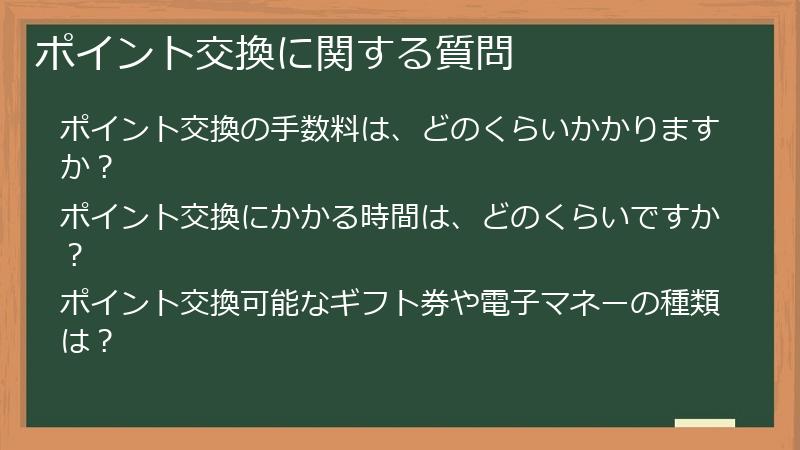 ポイント交換に関する質問

ポイント交換の手数料は、どのくらいかかりますか？

ポイント交換にかかる時間は、どのくらいですか？

ポイント交換可能なギフト券や電子マネーの種類は？